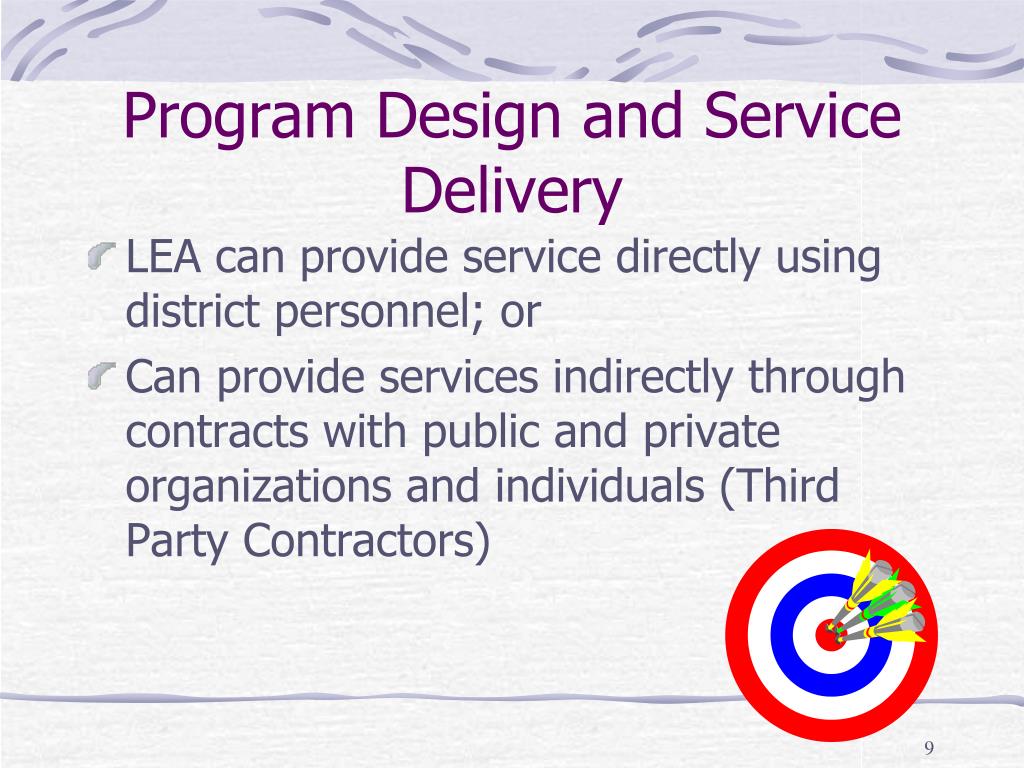 Program Design and Service Delivery

LEA can provide service directly using district personnel; or

Can provide services indirectly through contracts with public and private organizations and individuals (Third Party Contractors)

9